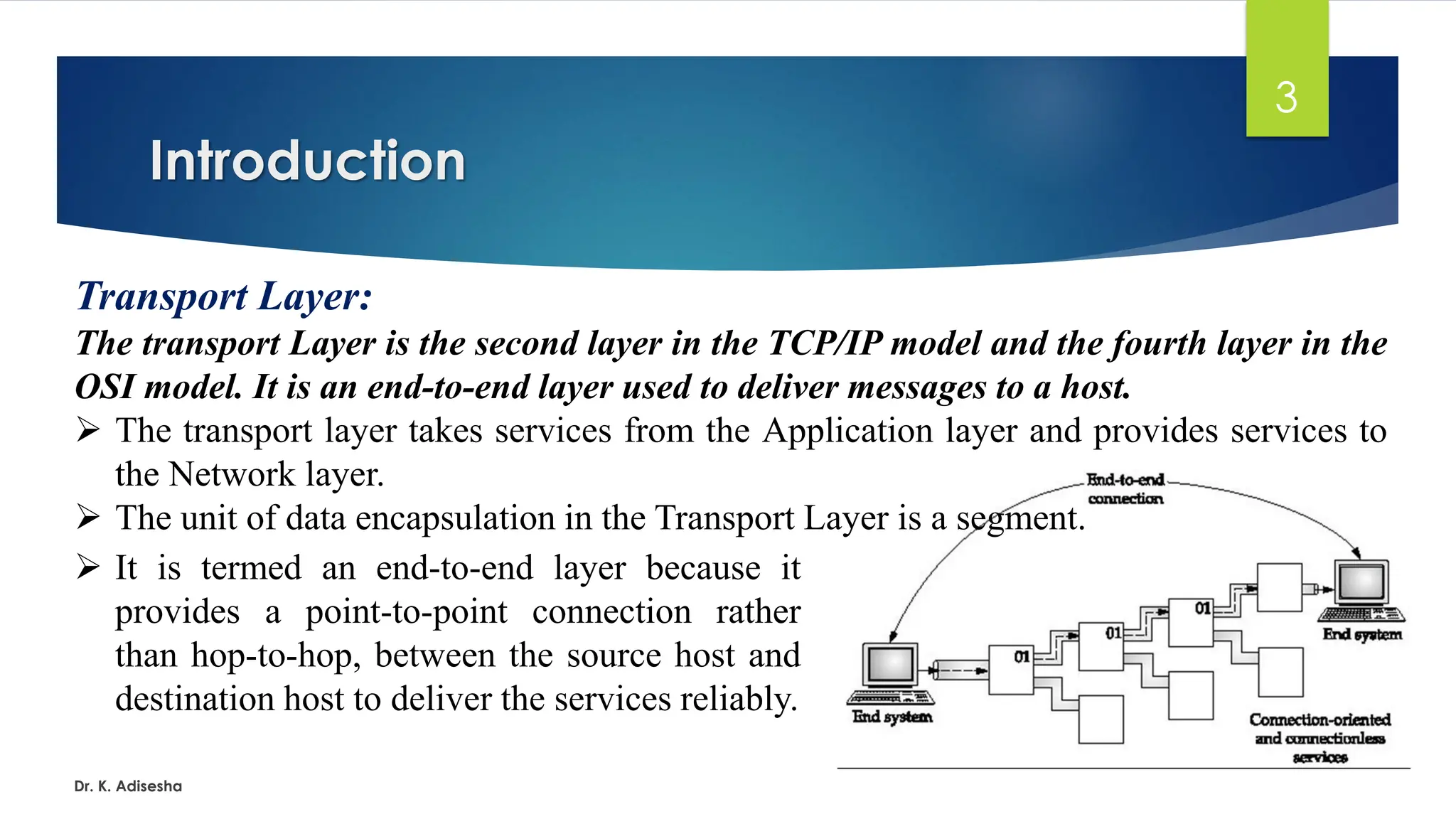 3

Introduction

Transport Layer:

The transport Layer is the second layer in the TCP/IP model and the fourth layer in the OSI model. It is an end-to-end layer used to deliver messages to a host.

➢ The transport layer takes services from the Application layer and provides services to the Network layer.

➢ The unit of data encapsulation in the Transport Layer is a segment.

➢ It is termed an end-to-end layer because it provides a point-to-point connection rather than hop-to-hop, between the source host and destination host to deliver the services reliably.

End-to-end connection

01

01

01

End system

End system

Connection-oriented and connectionless services

Dr. K. Adisesha